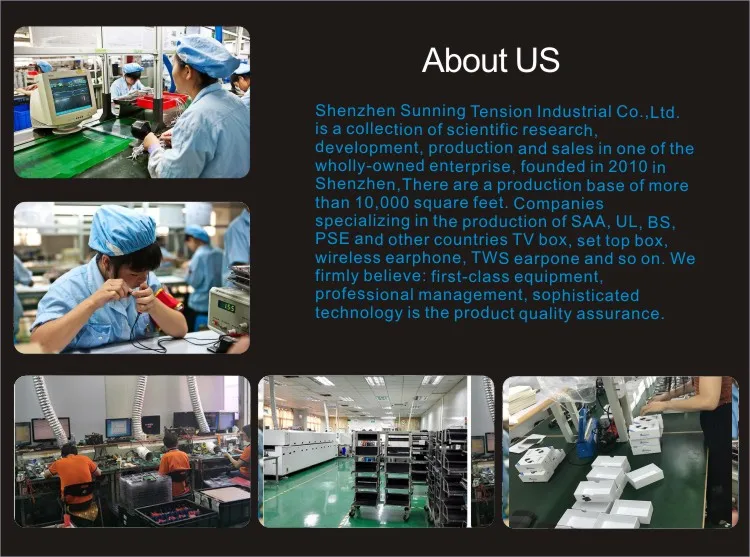 About US

Shenzhen Sunning Tension Industrial Co.,Ltd. is a collection of scientific research, development, production and sales in one of the wholly-owned enterprise, founded in 2010 in Shenzhen,There are a production base of more than 10,000 square feet. Companies specializing in the production of SAA, UL, BS, PSE and other countries TV box, set top box, wireless earphone, TWS earpone and so on. We firmly believe: first-class equipment, professional management, sophisticated technology is the product quality assurance.